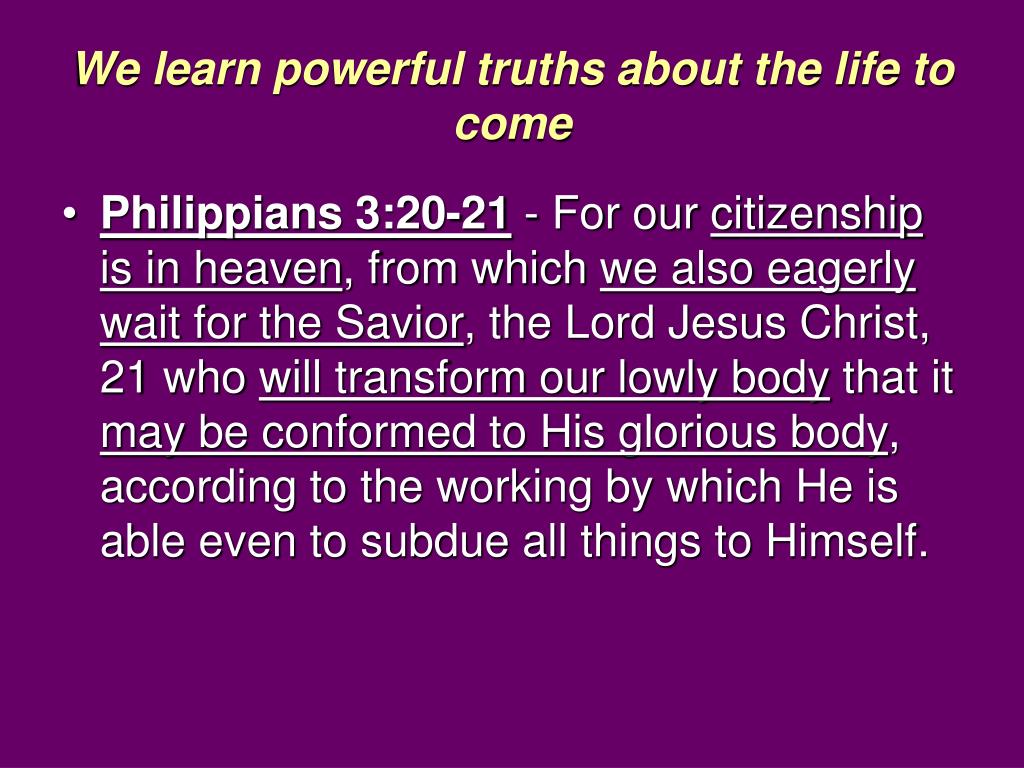 We learn powerful truths about the life to come

• Philippians 3:20-21 - For our citizenship is in heaven, from which we also eagerly wait for the Savior, the Lord Jesus Christ, 21 who will transform our lowly body that it may be conformed to His glorious body, according to the working by which He is able even to subdue all things to Himself.